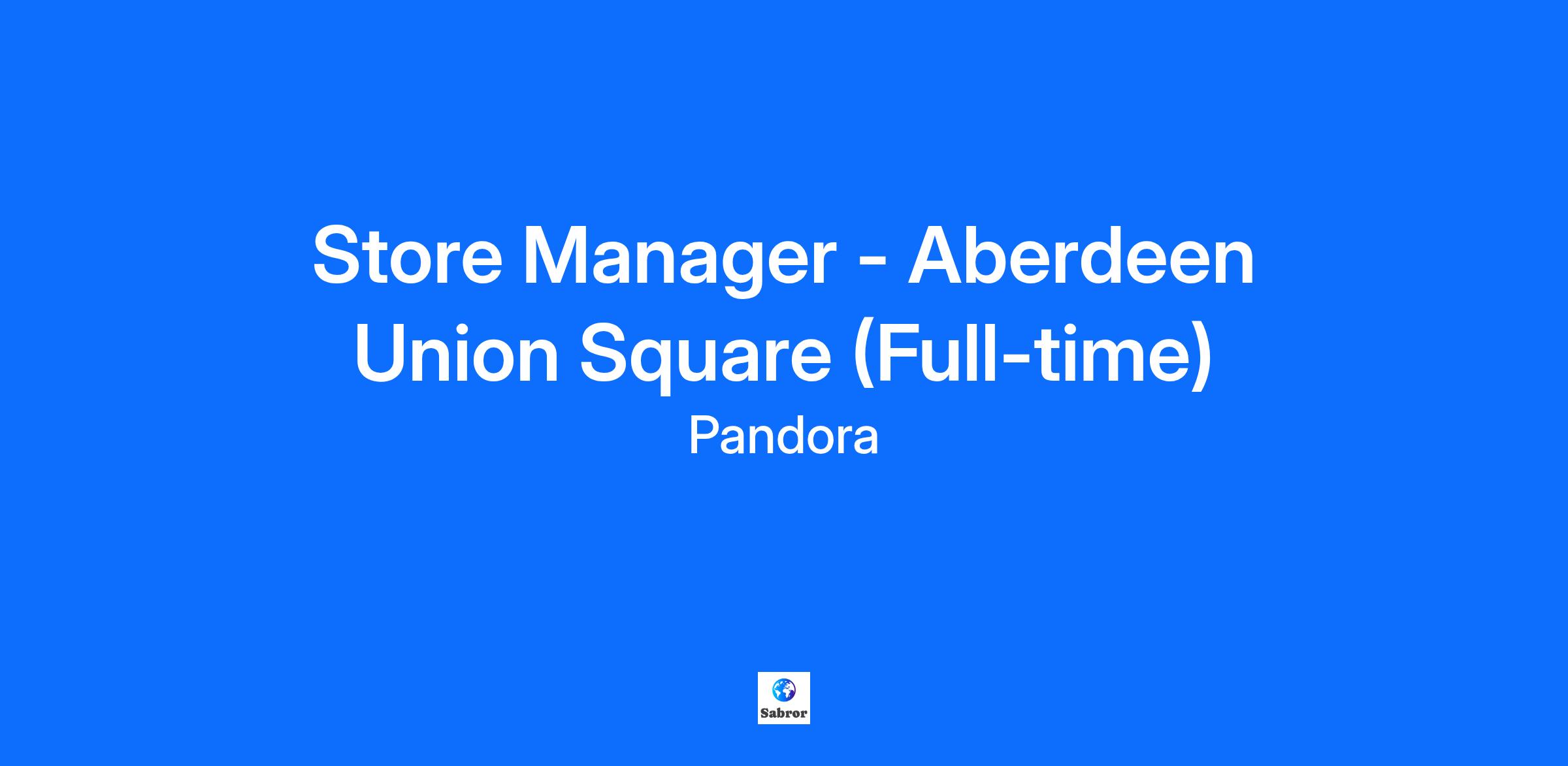 Store Manager - Aberdeen Union Square (Full-time)

Pandora

Sabror